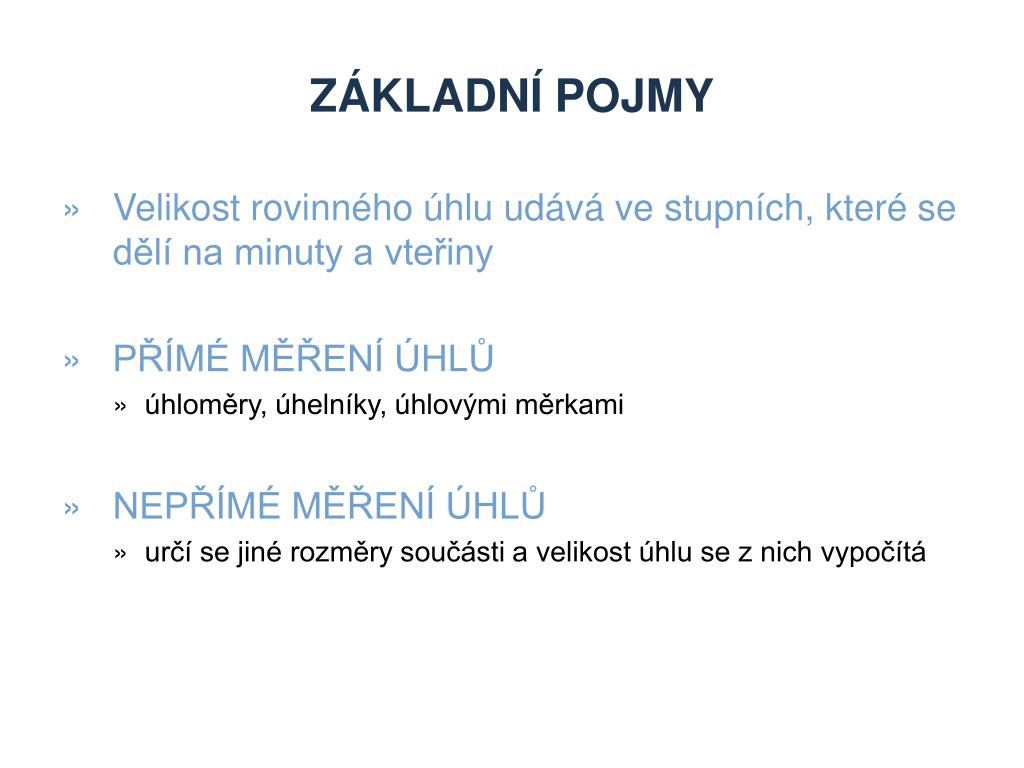 ZÁKLADNÍ POJMY

» Velikost rovinného úhlu udává ve stupních, které se dělí na minuty a vteřiny

» PŘÍMÉ MĚŘENÍ ÚHLŮ
» úhloměry, úhelníky, úhlovými měrkami

» NEPŘÍMÉ MĚŘENÍ ÚHLŮ
» určí se jiné rozměry součásti a velikost úhlu se z nich vypočítá